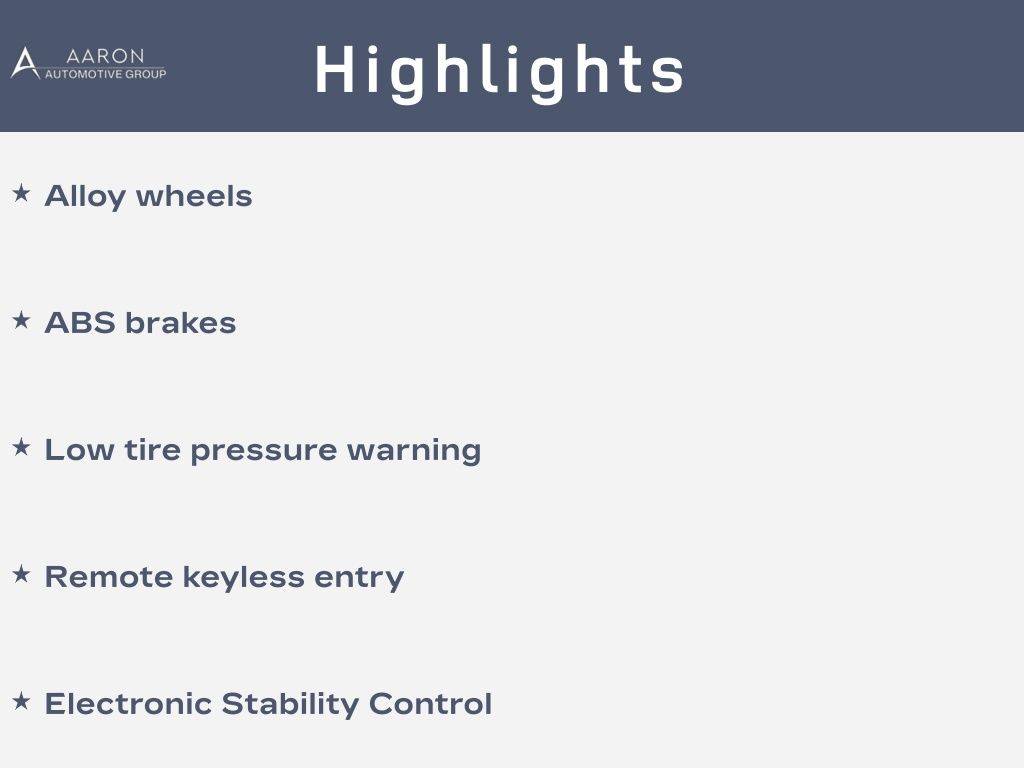 AARON
AUTOMOTIVE GROUP

Highlights

★ Alloy wheels

★ ABS brakes

★ Low tire pressure warning

★ Remote keyless entry

★ Electronic Stability Control